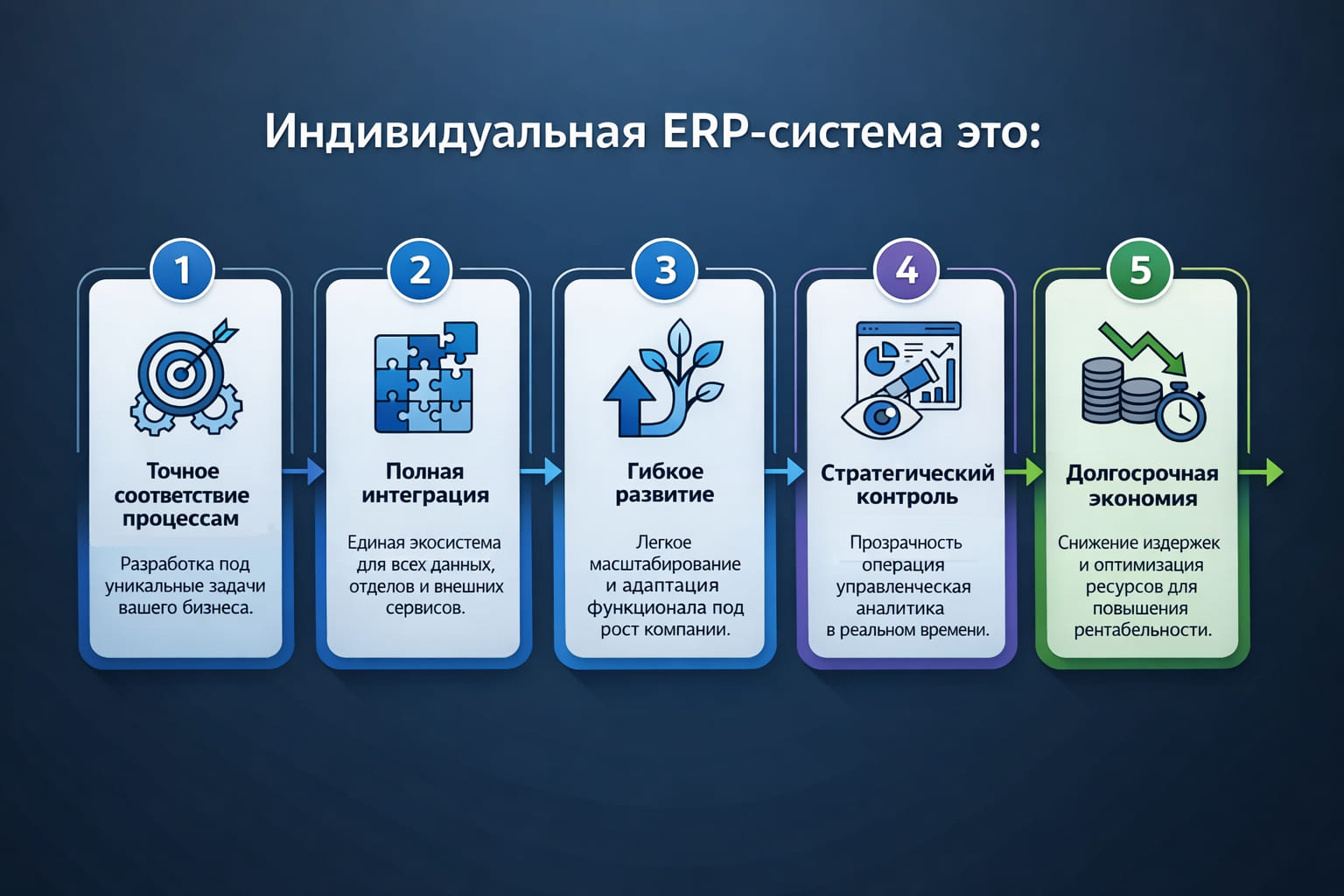 Индивидуальная ERP-система это:

1
Точное соответствие процессам
Разработка под уникальные задачи вашего бизнеса.

2
Полная интеграция
Единая экосистема для всех данных, отделов и внешних сервисов.

3
Гибкое развитие
Легкое масштабирование и адаптация функционала под рост компании.

4
Стратегический контроль
Прозрачность операция управленческая аналитика в реальном времени.

5
Долгосрочная экономия
Снижение издержек и оптимизация ресурсов для повышения рентабельности.